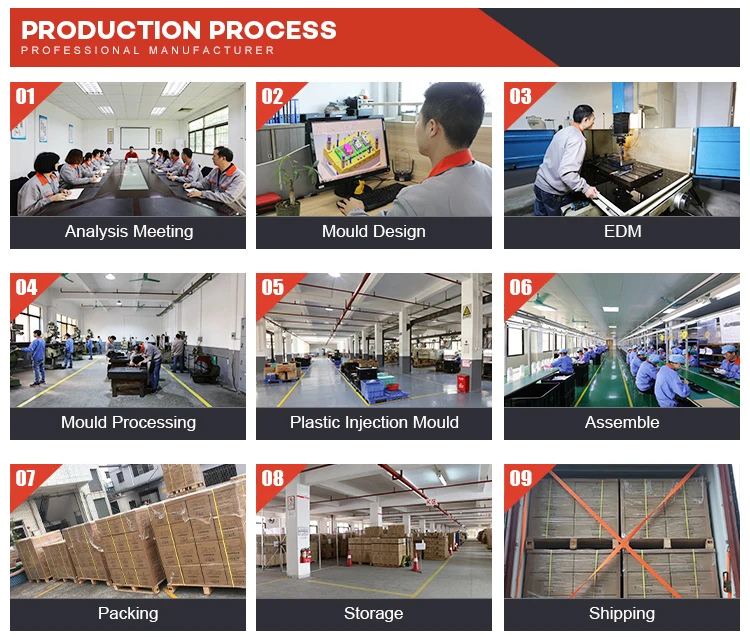 PRODUCTION PROCESS
PROFESSIONAL MANUFACTURER

01
Analysis Meeting

02
Mould Design

03
EDM

04
Mould Processing

05
Plastic Injection Mould

06
Assemble

07
Packing

08
Storage

09
Shipping